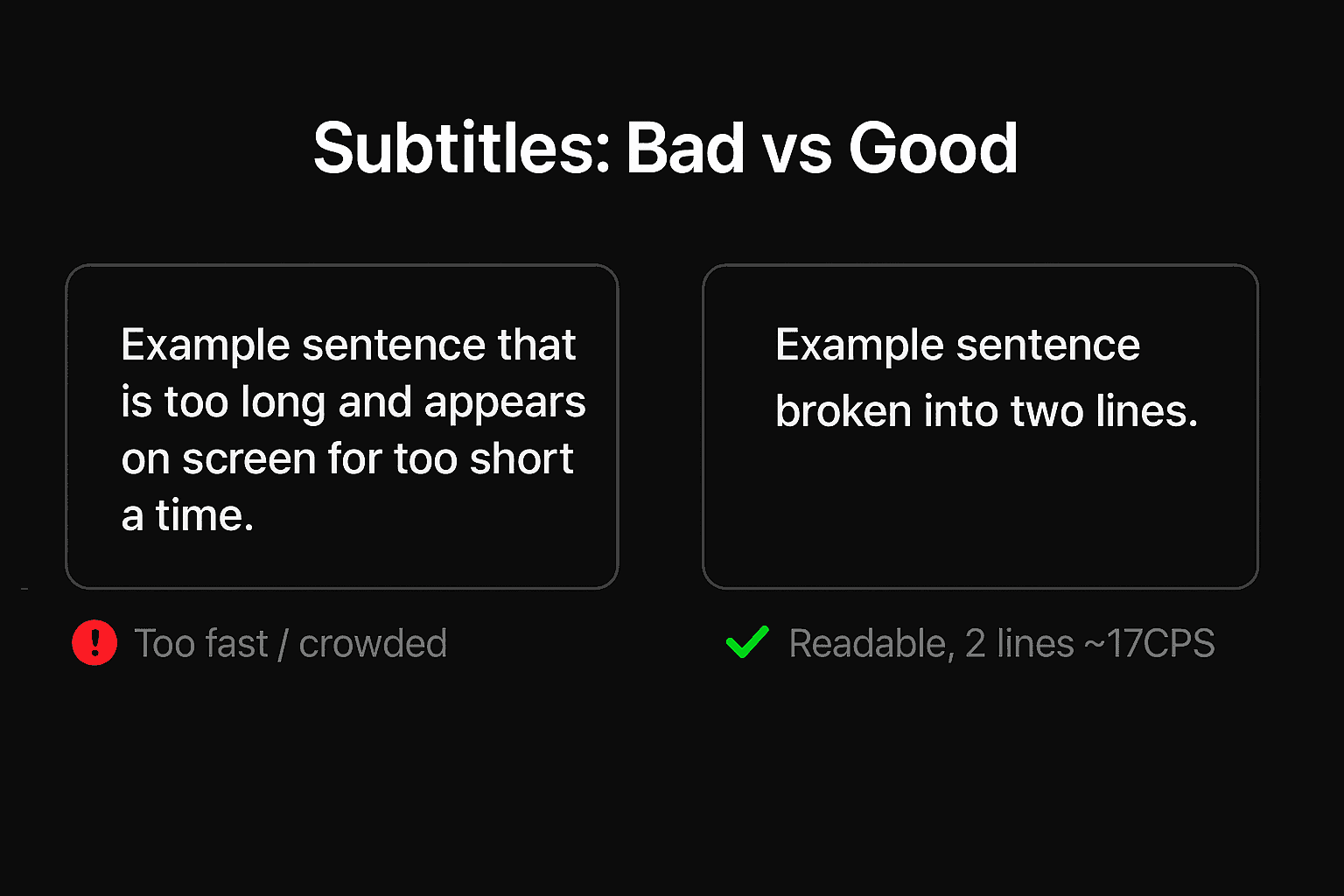 Subtitles: Bad vs Good

Example sentence that is too long and appears on screen for too short a time.

Too fast / crowded

Example sentence
broken into two lines.

Readable, 2 lines ~17CPS